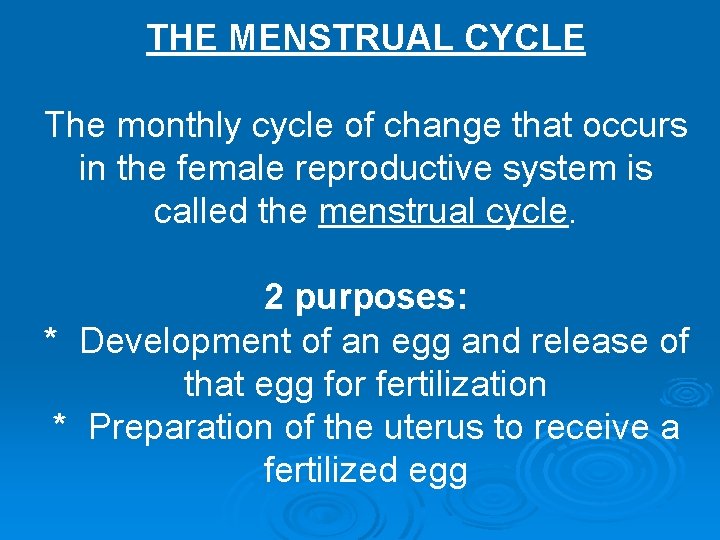 THE MENSTRUAL CYCLE

The monthly cycle of change that occurs in the female reproductive system is called the menstrual cycle.

2 purposes:
* Development of an egg and release of that egg for fertilization
* Preparation of the uterus to receive a fertilized egg